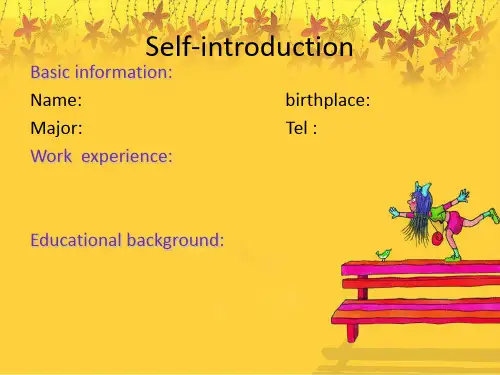 Self-introduction

Basic information:

Name:

birthplace:

Major:

Tel :

Work experience:

Educational background: